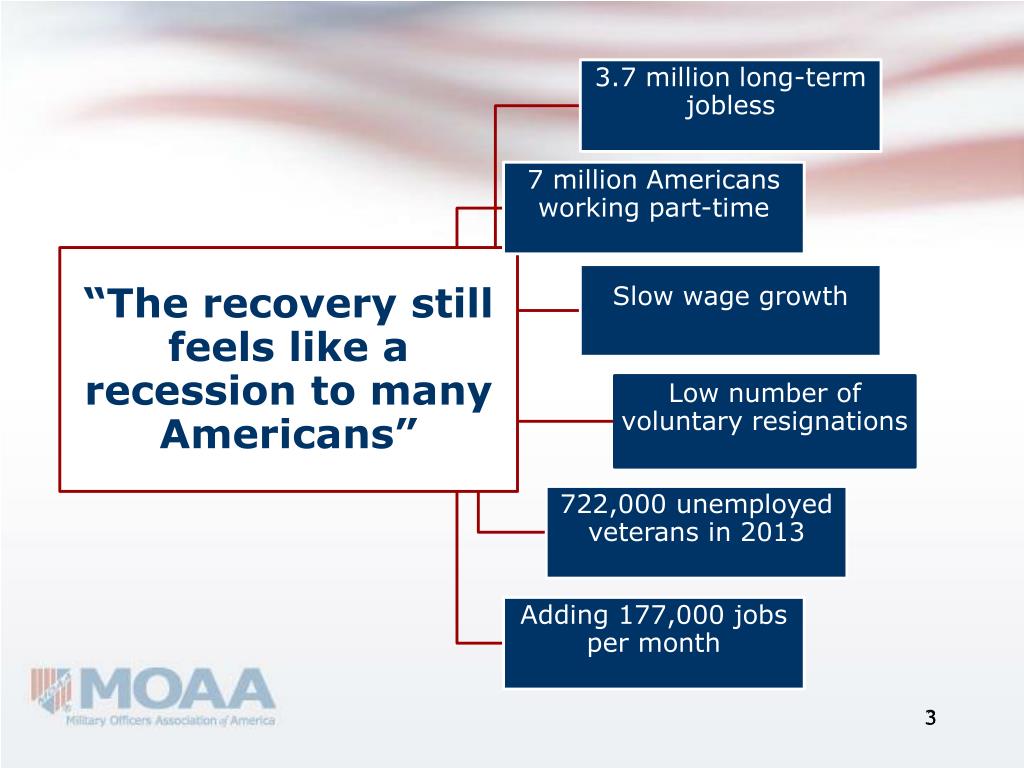 “The recovery still feels like a recession to many Americans”

3.7 million long-term jobless

7 million Americans working part-time

Slow wage growth

Low number of voluntary resignations

722,000 unemployed veterans in 2013

Adding 177,000 jobs per month

MOAA
Military Officers Association of America

3